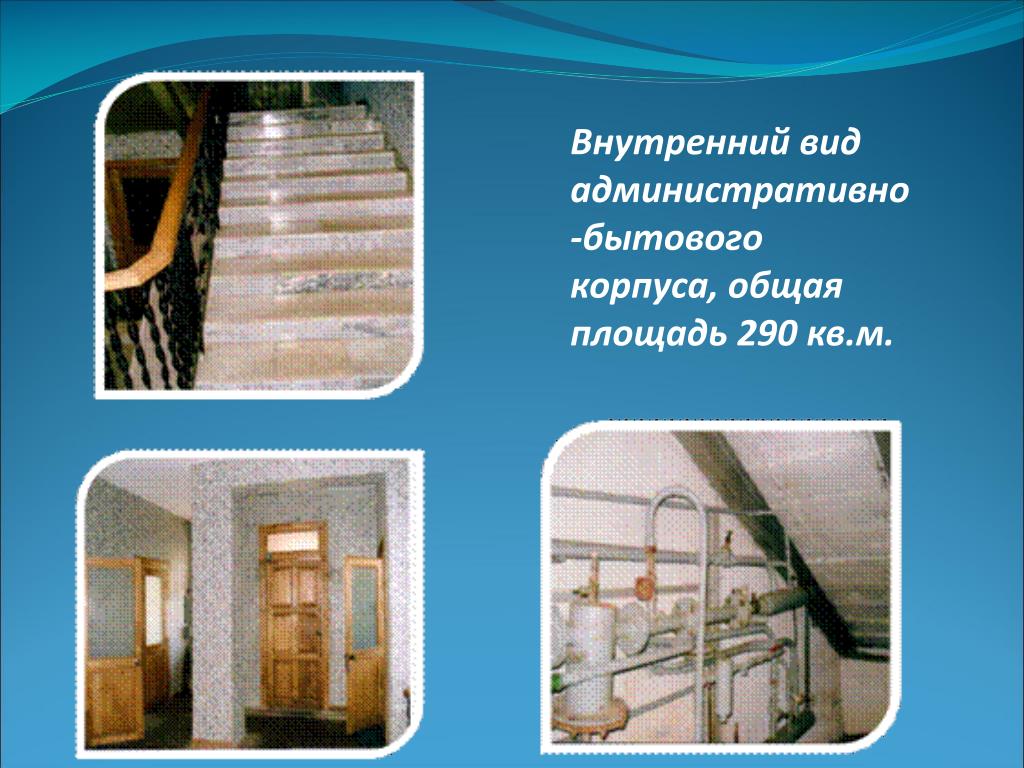 Внутренний вид административно -бытового корпуса, общая площадь 290 кв.м.